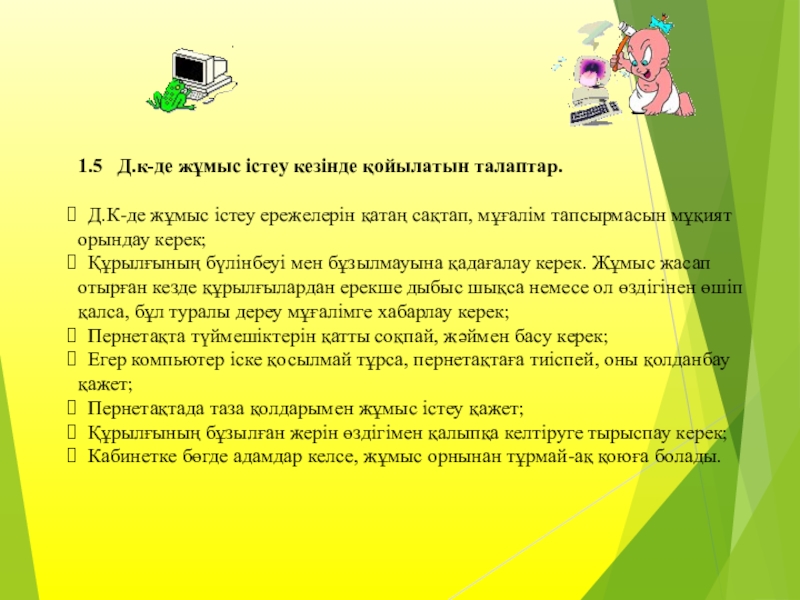 1.5 Д.к-де жұмыс істеу кезінде қойылатын талаптар.

 Д.К-де жұмыс істеу ережелерін қатаң сақтап, мұғалім тапсырмасын мұқият орындау керек;
 Құрылғының бүлінбеуі мен бұзылмауына қадағалау керек. Жұмыс жасап отырған кезде құрылғылардан ерекше дыбыс шықса немесе ол өздігінен өшіп қалса, бұл туралы дереу мұғалімге хабарлау керек;
 Пернетақта түймешіктерін қатты соқпай, жәймен басу керек;
 Егер компьютер іске қосылмай тұрса, пернетақтаға тиіспей, оны қолданбау қажет;
 Пернетақтада таза қолдарымен жұмыс істеу қажет;
 Құрылғының бұзылған жерін өздігімен қалыпқа келтіруге тырыспау керек;
 Кабинетке бөгде адамдар келсе, жұмыс орнынан тұрмай-ақ қоюға болады.